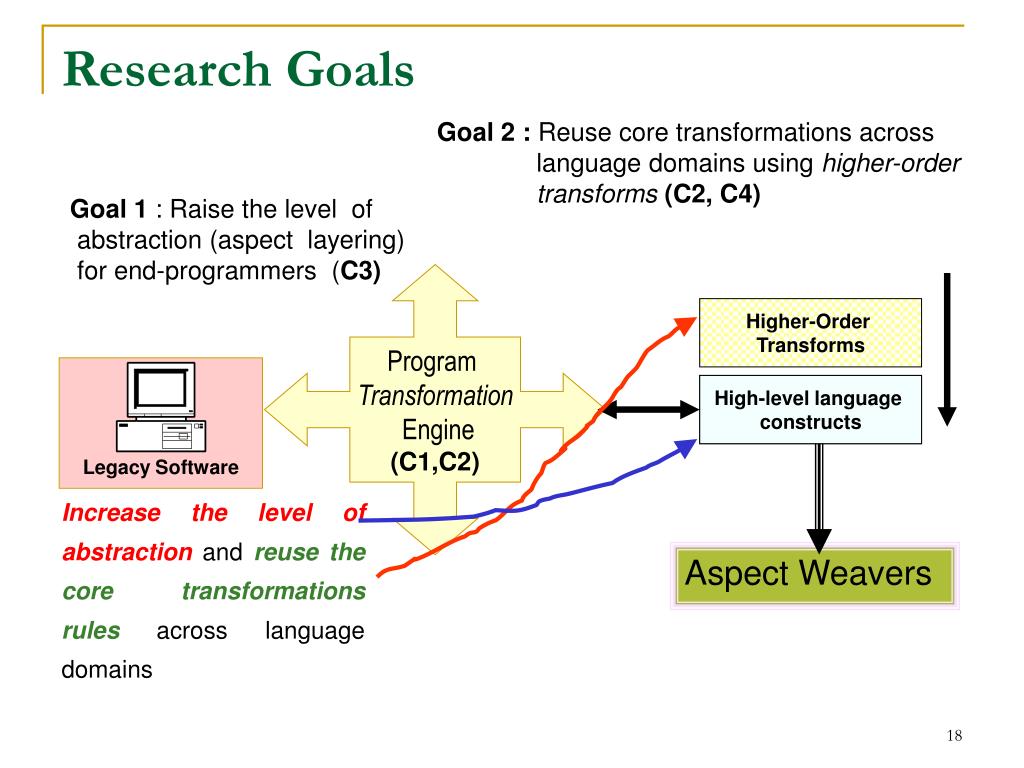 Research Goals

Goal 2 : Reuse core transformations across language domains using higher-order transforms (C2, C4)

Goal 1 : Raise the level of abstraction (aspect layering) for end-programmers (C3)

Legacy Software

Program Transformation Engine (C1,C2)

Higher-Order Transforms

High-level language constructs

Aspect Weavers

Increase the level of abstraction and reuse the core transformations rules across language domains

18